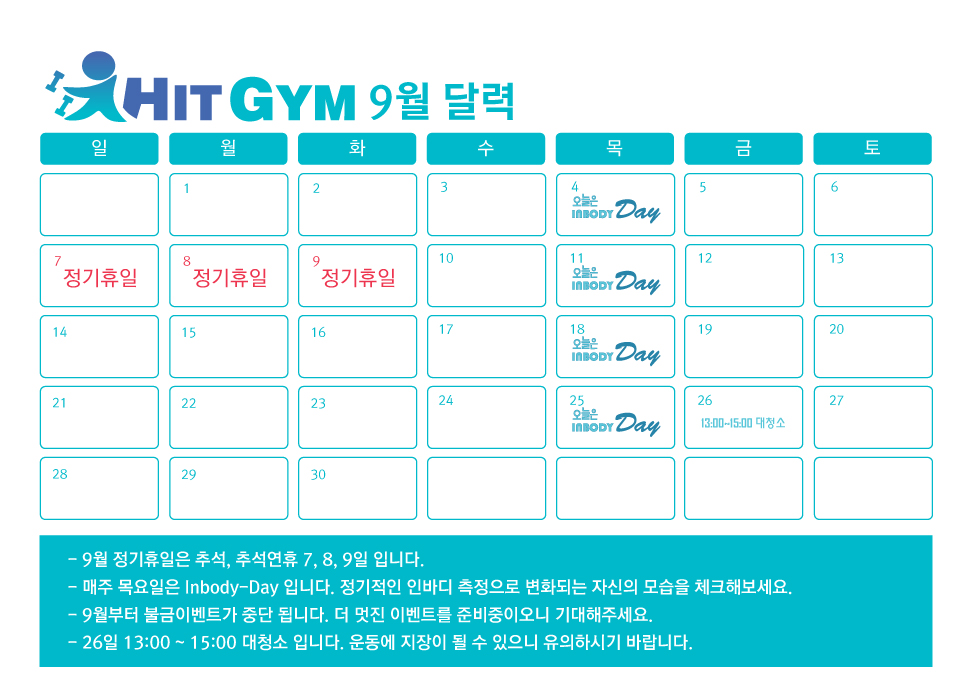 HIT GYM 9월 달력

| 일 | 월 | 화 | 수 | 목 | 금 | 토 |
|---|---|---|---|---|---|---|
| | 1 | 2 | 3 | 4 오늘은 INBODY Day | 5 | 6 |
| 7 정기휴일 | 8 정기휴일 | 9 정기휴일 | 10 | 11 오늘은 INBODY Day | 12 | 13 |
| 14 | 15 | 16 | 17 | 18 오늘은 INBODY Day | 19 | 20 |
| 21 | 22 | 23 | 24 | 25 오늘은 INBODY Day | 26 13:00~15:00 대청소 | 27 |
| 28 | 29 | 30 | | | | |

- 9월 정기휴일은 추석, 추석연휴 7, 8, 9일 입니다.
- 매주 목요일은 Inbody-Day 입니다. 정기적인 인바디 측정으로 변화되는 자신의 모습을 체크해보세요.
- 9월부터 불금이벤트가 중단 됩니다. 더 멋진 이벤트를 준비중이오니 기대해주세요.
- 26일 13:00 ~ 15:00 대청소 입니다. 운동에 지장이 될 수 있으니 유의하시기 바랍니다.